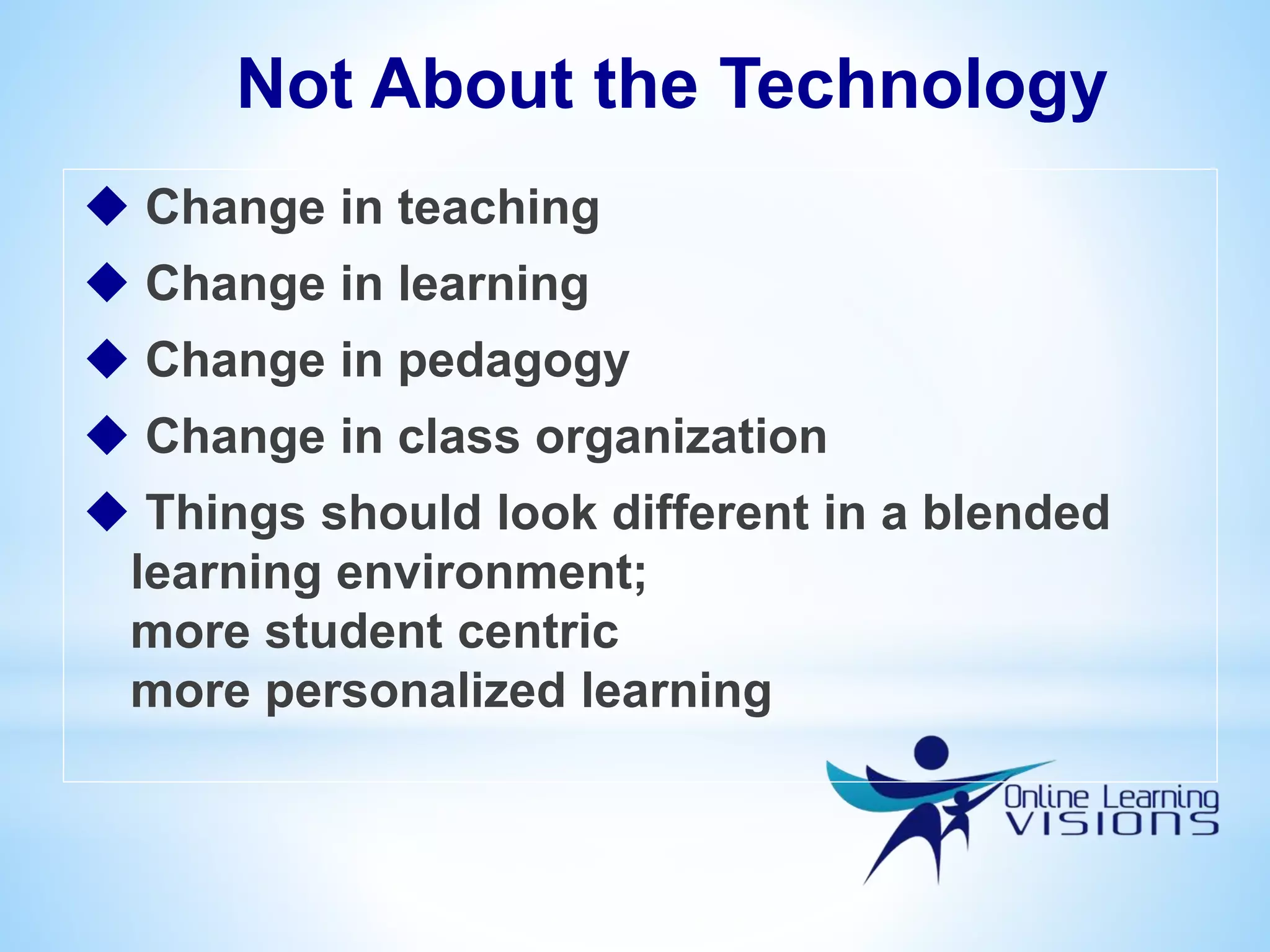 Not About the Technology

◆ Change in teaching
◆ Change in learning
◆ Change in pedagogy
◆ Change in class organization
◆ Things should look different in a blended learning environment;
more student centric
more personalized learning

Online Learning
VISIONS